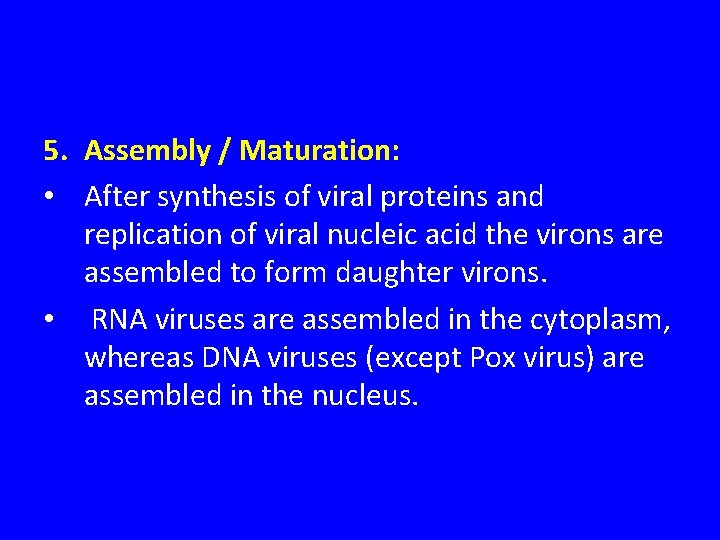 5. Assembly / Maturation:

• After synthesis of viral proteins and replication of viral nucleic acid the virons are assembled to form daughter virons.

• RNA viruses are assembled in the cytoplasm, whereas DNA viruses (except Pox virus) are assembled in the nucleus.